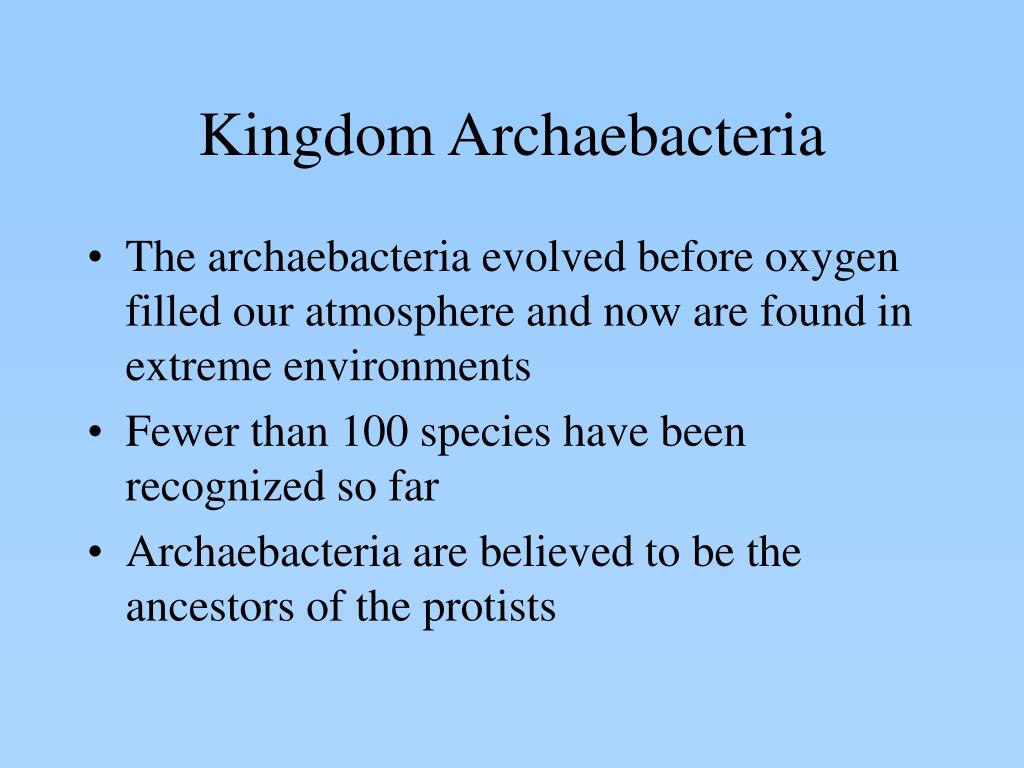 Kingdom Archaebacteria

• The archaebacteria evolved before oxygen filled our atmosphere and now are found in extreme environments
• Fewer than 100 species have been recognized so far
• Archaebacteria are believed to be the ancestors of the protists